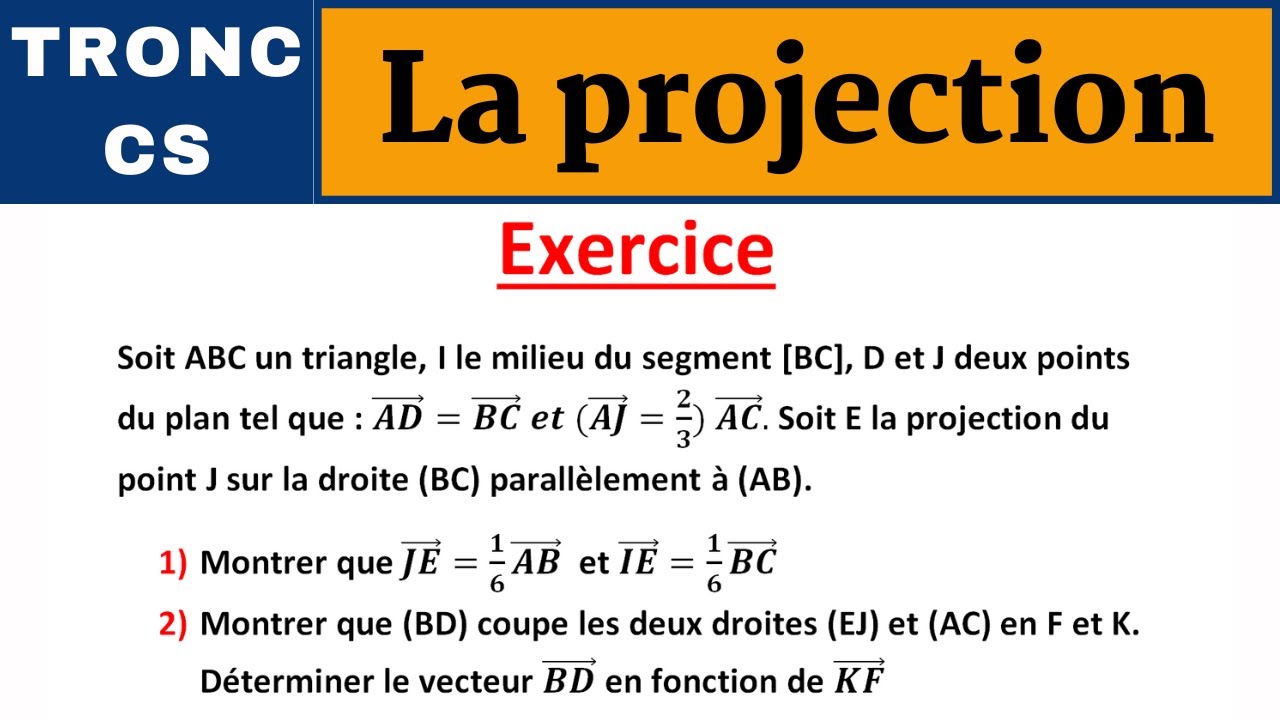 TRONC CS

La projection

Exercice

Soit ABC un triangle, I le milieu du segment [BC], D et J deux points du plan tel que : $\overrightarrow{AD} = \overrightarrow{BC}$ et $(\overrightarrow{AJ} = \frac{2}{3})\overrightarrow{AC}$. Soit E la projection du point J sur la droite (BC) parallèlement à (AB).

1) Montrer que $\overrightarrow{JE} = \frac{1}{6}\overrightarrow{AB}$ et $\overrightarrow{IE} = \frac{1}{6}\overrightarrow{BC}$

2) Montrer que (BD) coupe les deux droites (EJ) et (AC) en F et K. Déterminer le vecteur $\overrightarrow{BD}$ en fonction de $\overrightarrow{KF}$